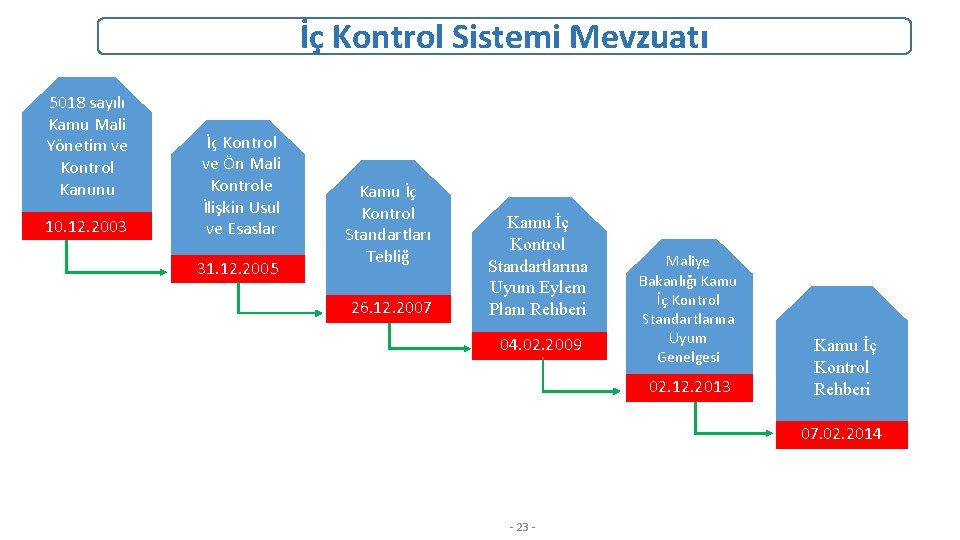 İç Kontrol Sistemi Mevzuatı

5018 sayılı Kamu Mali Yönetim ve Kontrol Kanunu

10.12.2003

İç Kontrol ve Ön Mali Kontrole İlişkin Usul ve Esaslar

31.12.2005

Kamu İç Kontrol Standartları Tebliğ

26.12.2007

Kamu İç Kontrol Standartlarına Uyum Eylem Planı Rehberi

04.02.2009

Maliye Bakanlığı Kamu İç Kontrol Standartlarına Uyum Genelgesi

02.12.2013

Kamu İç Kontrol Rehberi

07.02.2014

- 23 -